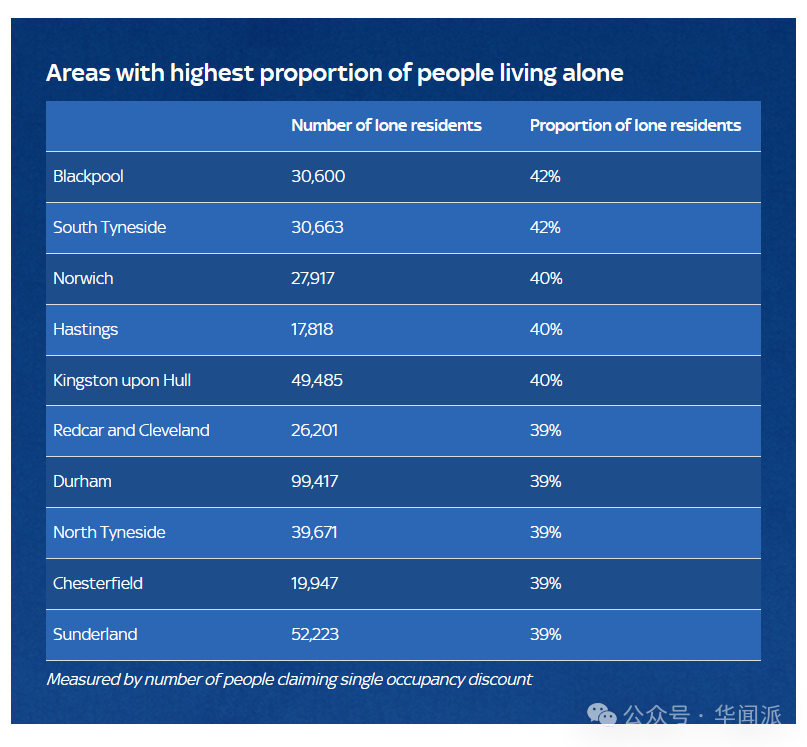 Areas with highest proportion of people living alone

| | Number of lone residents | Proportion of lone residents |
|---|---|---|
| Blackpool | 30,600 | 42% |
| South Tyneside | 30,663 | 42% |
| Norwich | 27,917 | 40% |
| Hastings | 17,818 | 40% |
| Kingston upon Hull | 49,485 | 40% |
| Redcar and Cleveland | 26,201 | 39% |
| Durham | 99,417 | 39% |
| North Tyneside | 39,671 | 39% |
| Chesterfield | 19,947 | 39% |
| Sunderland | 52,223 | 39% |

Measured by number of people claiming single occupancy discount

公众号 · 华闻派